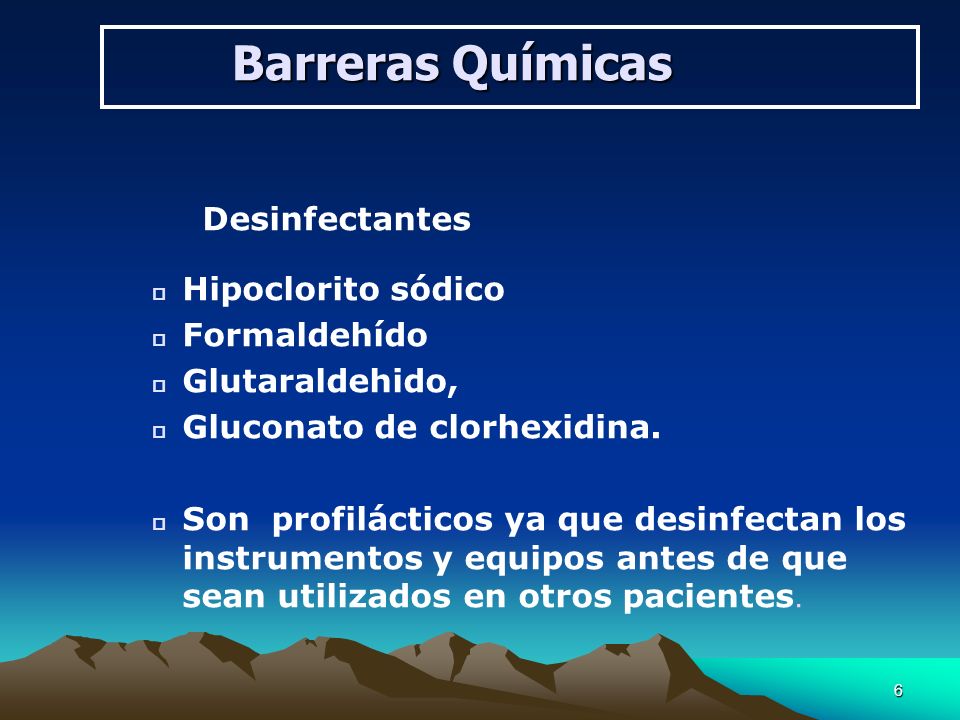 Barreras Químicas

Desinfectantes

- Hipoclorito sódico
- Formaldehído
- Glutaraldehido,
- Gluconato de clorhexidina.

- Son profilácticos ya que desinfectan los instrumentos y equipos antes de que sean utilizados en otros pacientes.

6